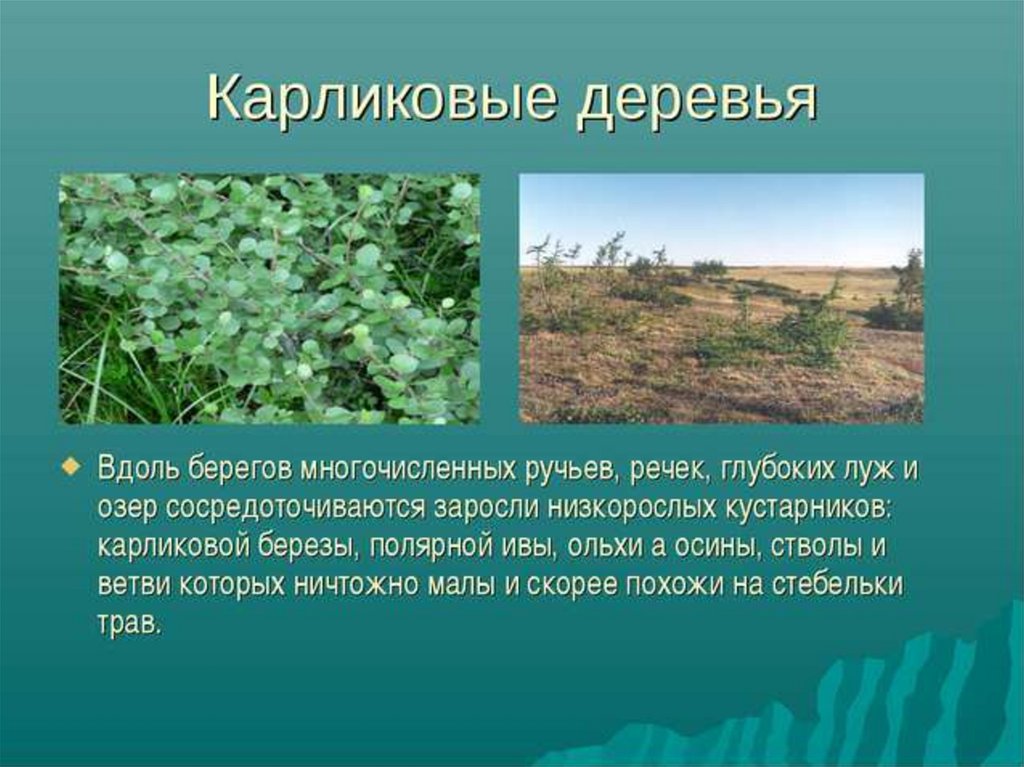 Карликовые деревья

Вдоль берегов многочисленных ручьев, речек, глубоких луж и озер сосредоточиваются заросли низкорослых кустарников: карликовой березы, полярной ивы, ольхи а осины, стволы и ветви которых ничтожно малы и скорее похожи на стебельки трав.